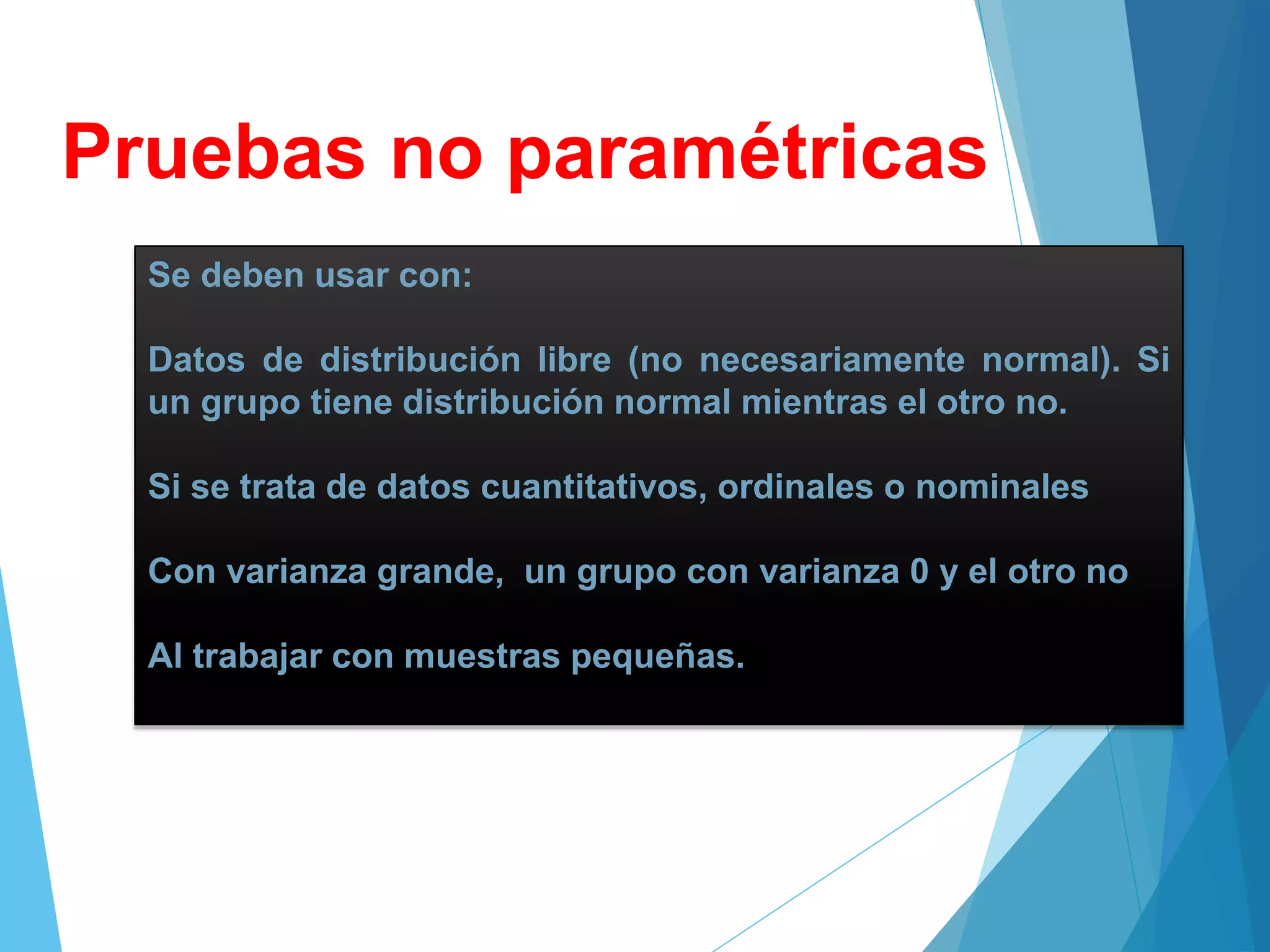 Pruebas no paramétricas

Se deben usar con:

Datos de distribución libre (no necesariamente normal). Si un grupo tiene distribución normal mientras el otro no.

Si se trata de datos cuantitativos, ordinales o nominales

Con varianza grande,  un grupo con varianza 0 y el otro no

Al trabajar con muestras pequeñas.